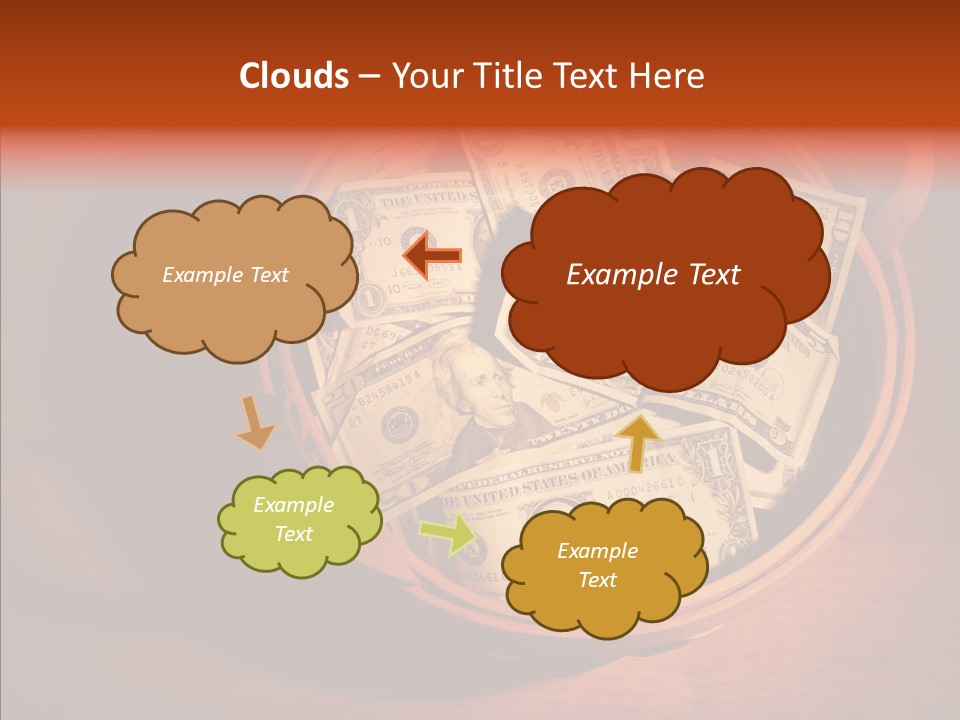 Clouds – Your Title Text Here

Example Text

Example Text

Example Text

Example Text